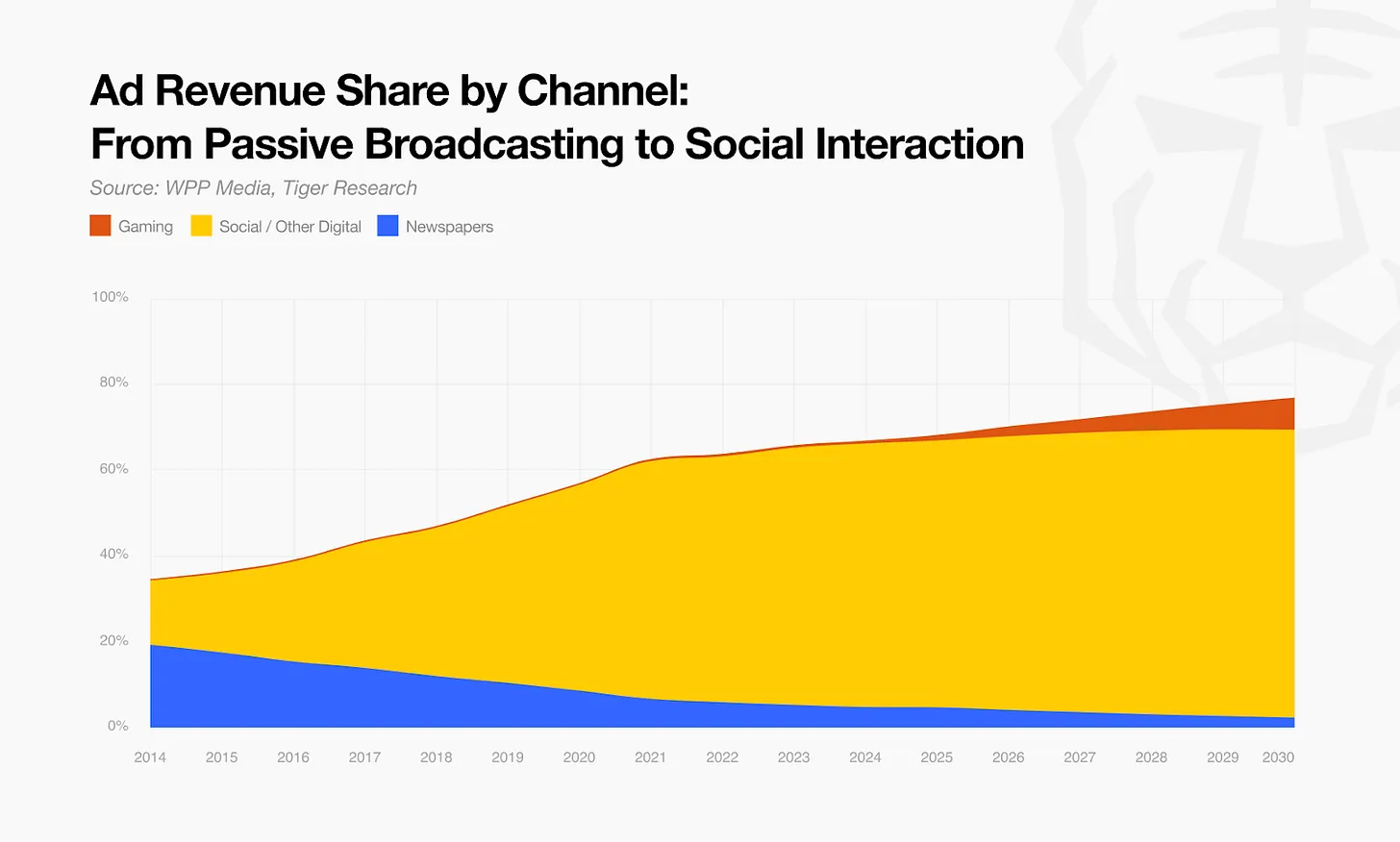 Ad Revenue Share by Channel:
From Passive Broadcasting to Social Interaction

Source: WPP Media, Tiger Research

Gaming Social / Other Digital Newspapers

100%
80%
60%
40%
20%
0%

2014 2015 2016 2017 2018 2019 2020 2021 2022 2023 2024 2025 2026 2027 2028 2029 2030